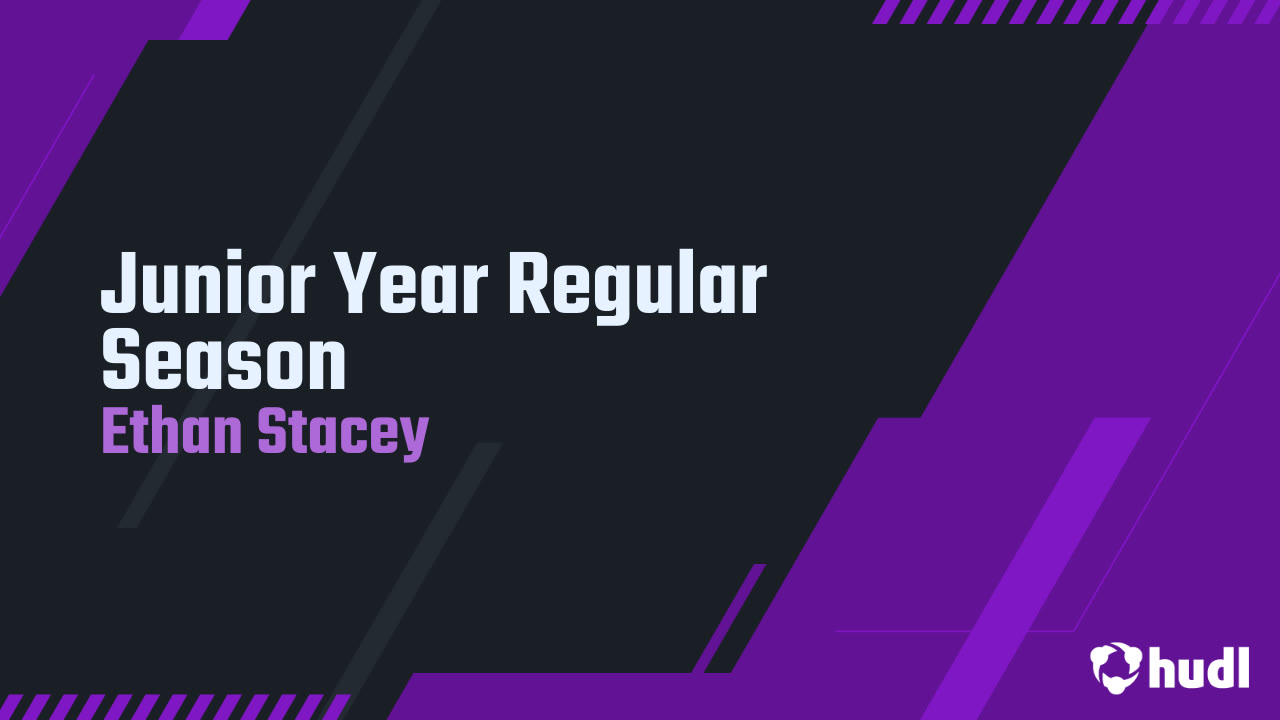 Junior Year Regular Season
Ethan Stacey

hudl